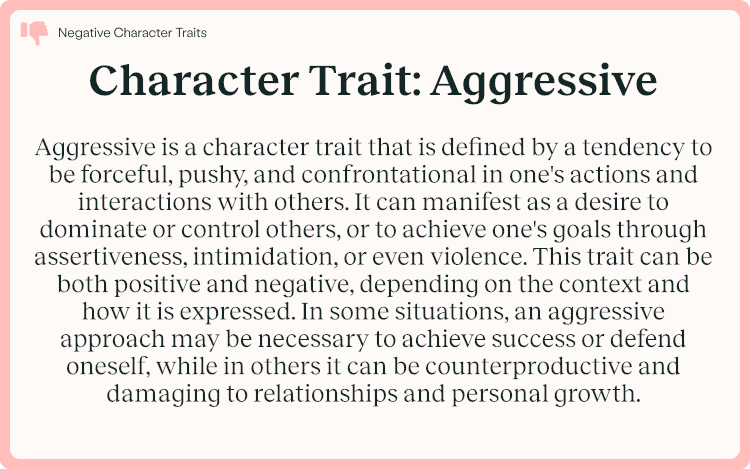 Negative Character Traits

Character Trait: Aggressive

Aggressive is a character trait that is defined by a tendency to be forceful, pushy, and confrontational in one's actions and interactions with others. It can manifest as a desire to dominate or control others, or to achieve one's goals through assertiveness, intimidation, or even violence. This trait can be both positive and negative, depending on the context and how it is expressed. In some situations, an aggressive approach may be necessary to achieve success or defend oneself, while in others it can be counterproductive and damaging to relationships and personal growth.